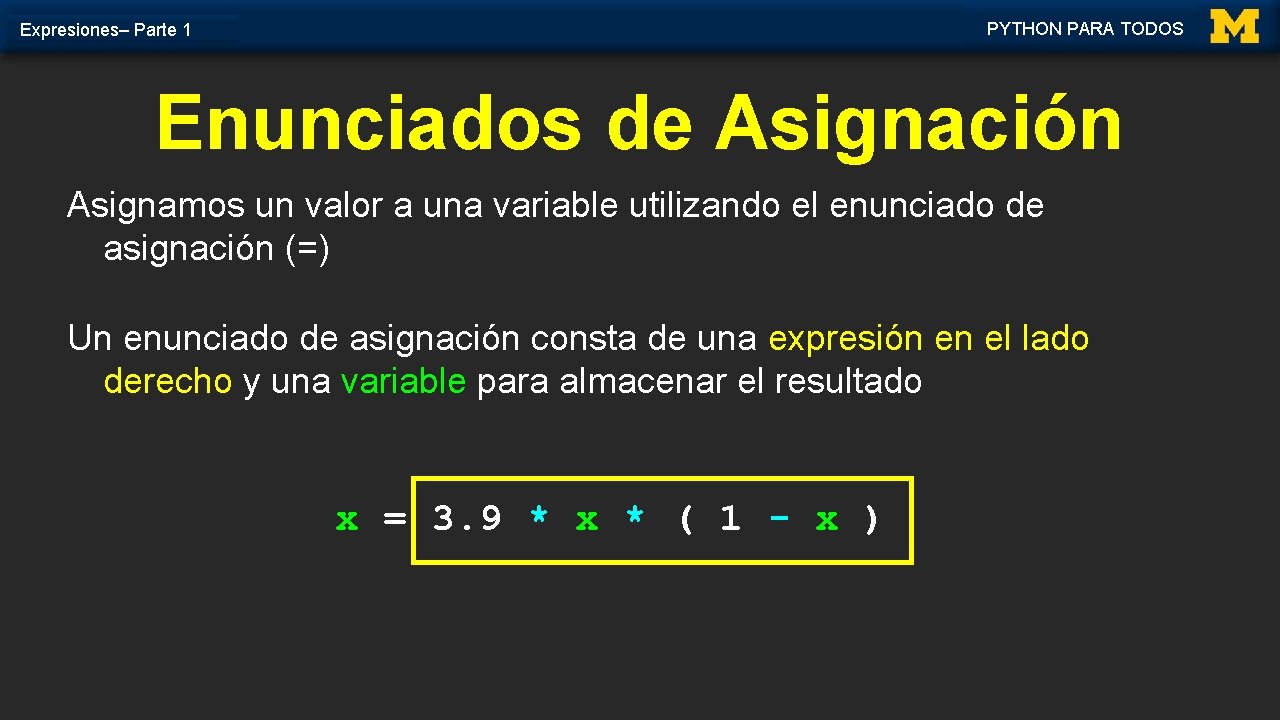 Expresiones– Parte 1

PYTHON PARA TODOS

M

Enunciados de Asignación

Asignamos un valor a una variable utilizando el enunciado de asignación (=)

Un enunciado de asignación consta de una expresión en el lado derecho y una variable para almacenar el resultado

x = 3.9 * x * ( 1 - x )